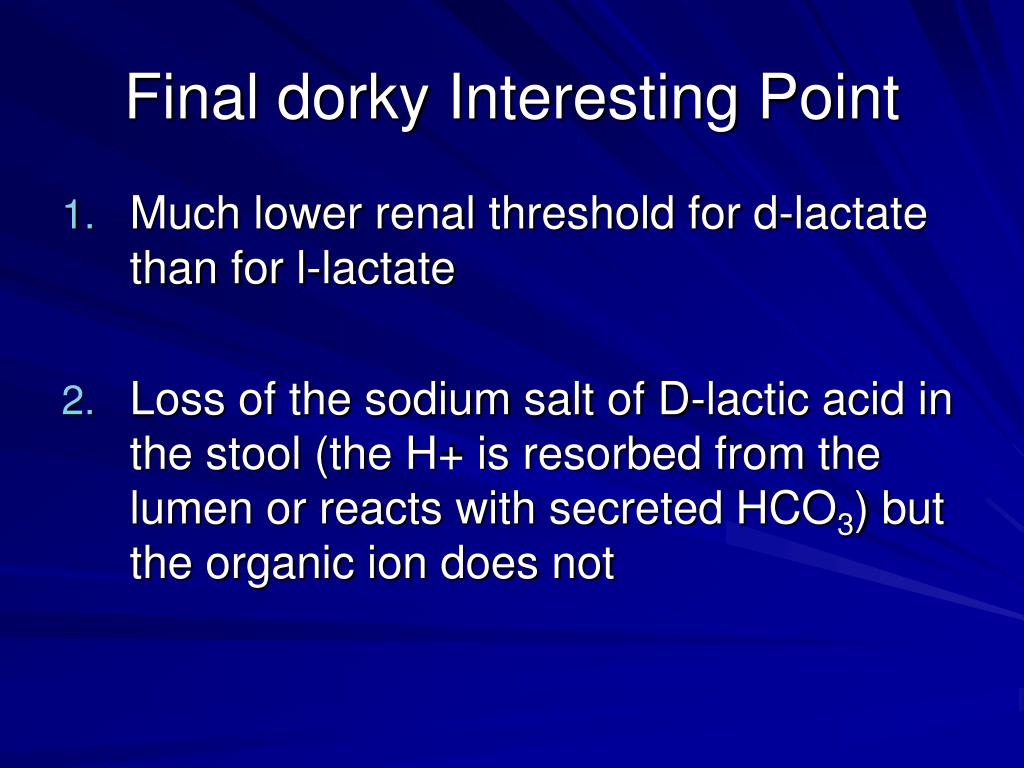 Final dorky Interesting Point

1. Much lower renal threshold for d-lactate than for l-lactate

2. Loss of the sodium salt of D-lactic acid in the stool (the H+ is resorbed from the lumen or reacts with secreted $HCO_3$) but the organic ion does not